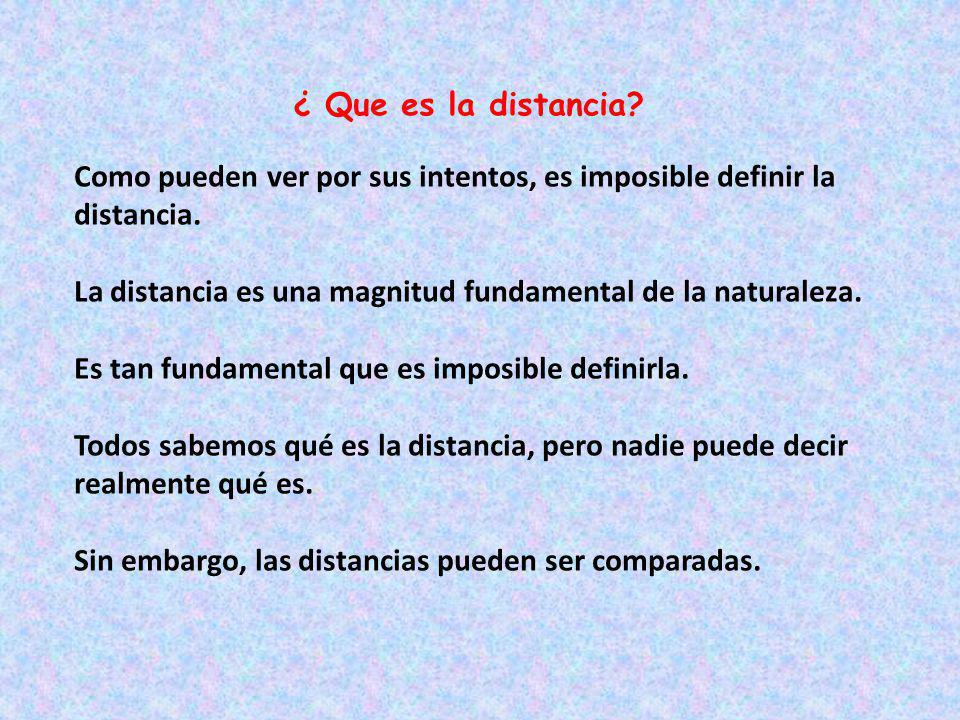 ¿ Que es la distancia?

Como pueden ver por sus intentos, es imposible definir la distancia.

La distancia es una magnitud fundamental de la naturaleza.

Es tan fundamental que es imposible definirla.

Todos sabemos qué es la distancia, pero nadie puede decir realmente qué es.

Sin embargo, las distancias pueden ser comparadas.